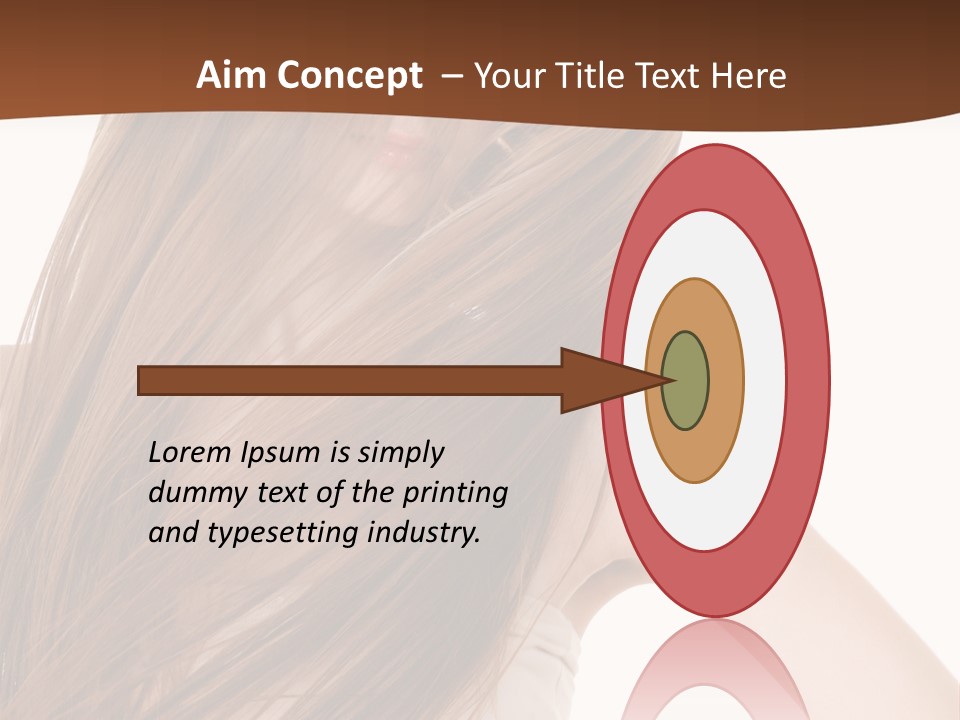 Aim Concept – Your Title Text Here

Lorem Ipsum is simply dummy text of the printing and typesetting industry.